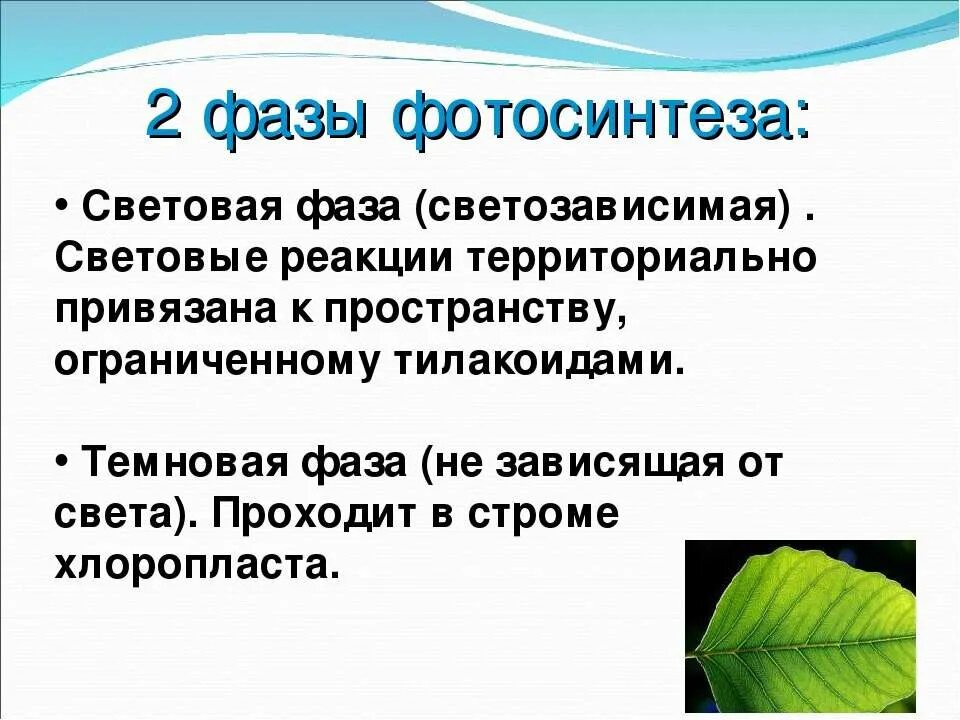 2 фазы фотосинтеза:

• Световая фаза (светозависимая) . Световые реакции территориально привязана к пространству, ограниченному тилакоидами.

• Темновая фаза (не зависящая от света). Проходит в строме хлоропласта.